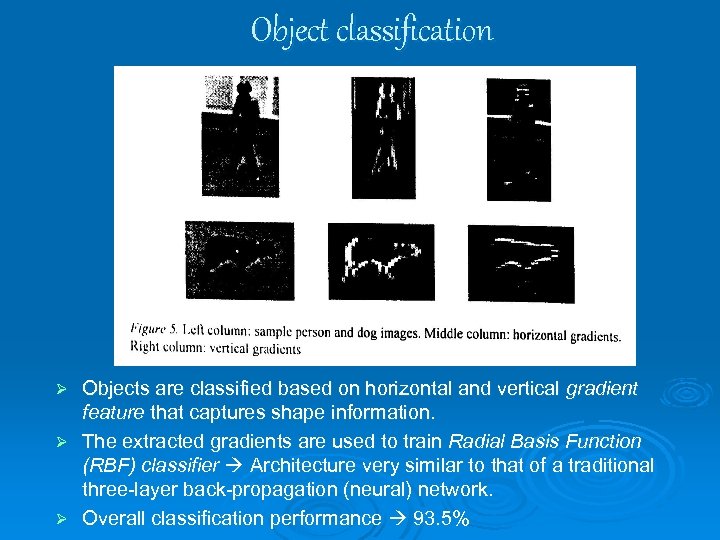 Object classification

Figure 5. Left column: sample person and dog images. Middle column: horizontal gradients. Right column: vertical gradients

➢ Objects are classified based on horizontal and vertical gradient feature that captures shape information.

➢ The extracted gradients are used to train Radial Basis Function (RBF) classifier → Architecture very similar to that of a traditional three-layer back-propagation (neural) network.

➢ Overall classification performance → 93.5%